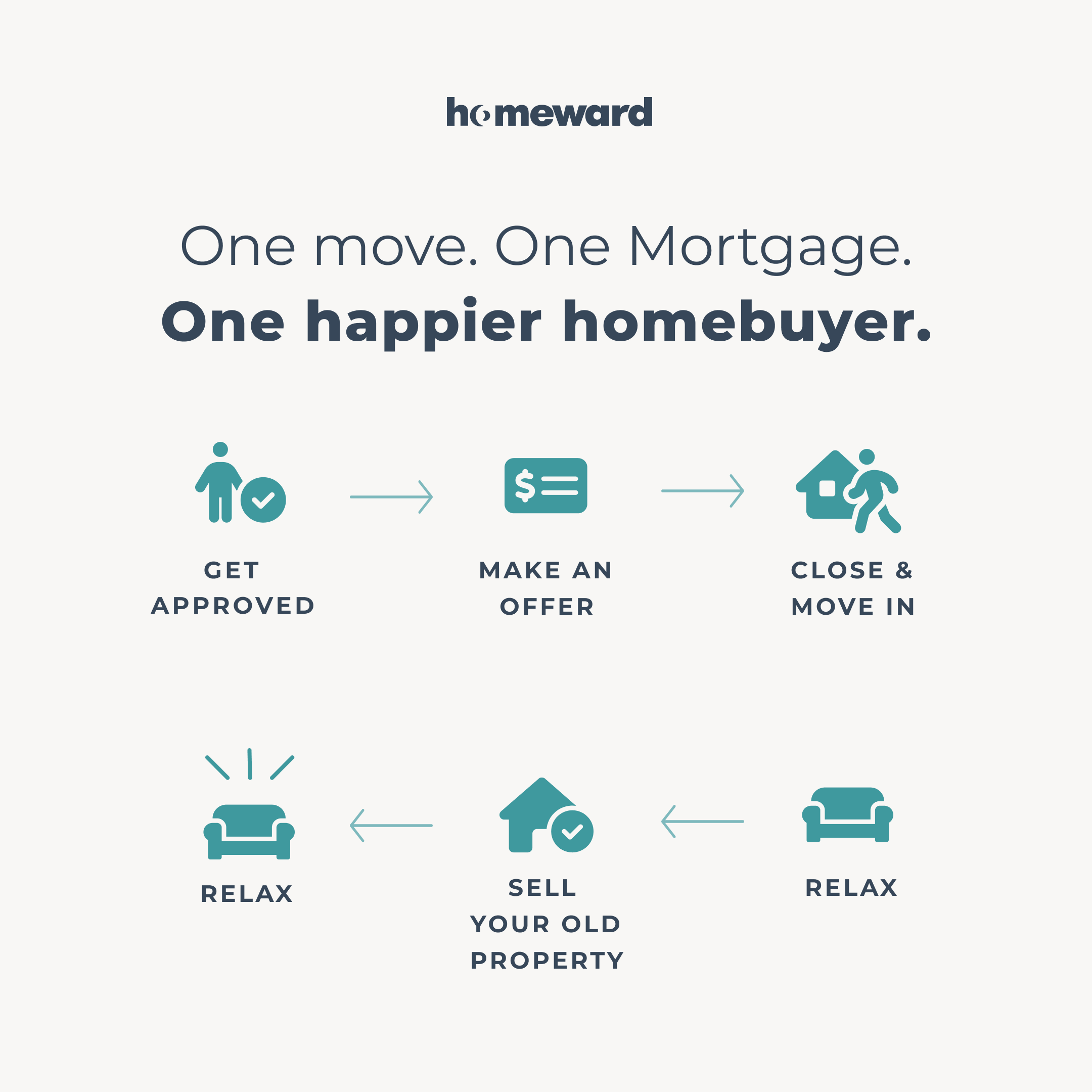 homeward

One move. One Mortgage.
One happier homebuyer.

GET APPROVED

MAKE AN OFFER

CLOSE & MOVE IN

RELAX

SELL YOUR OLD PROPERTY

RELAX